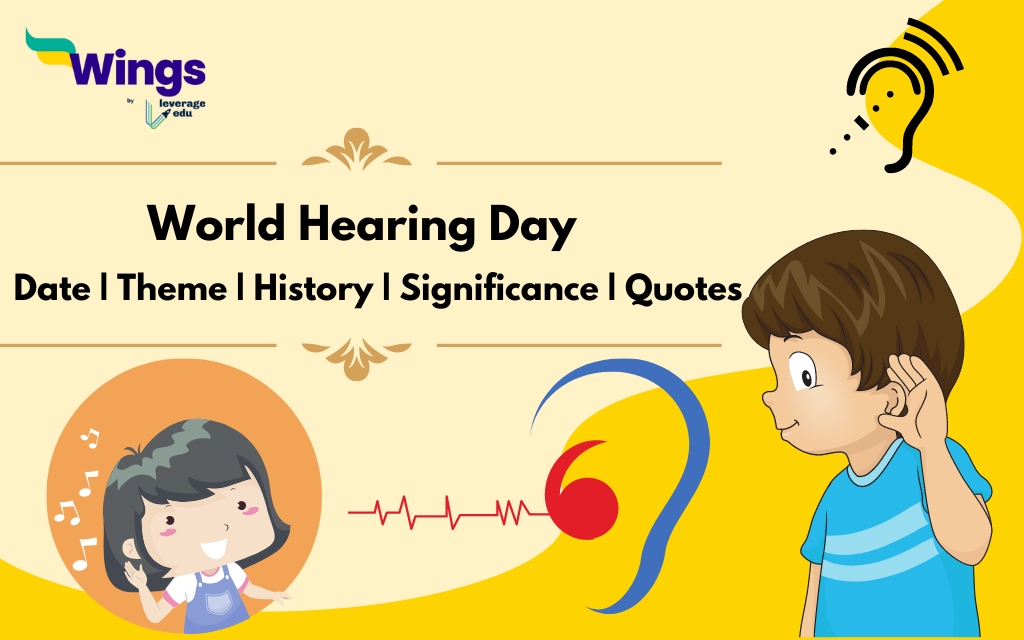 Wings
by leverage edu

World Hearing Day
Date | Theme | History | Significance | Quotes